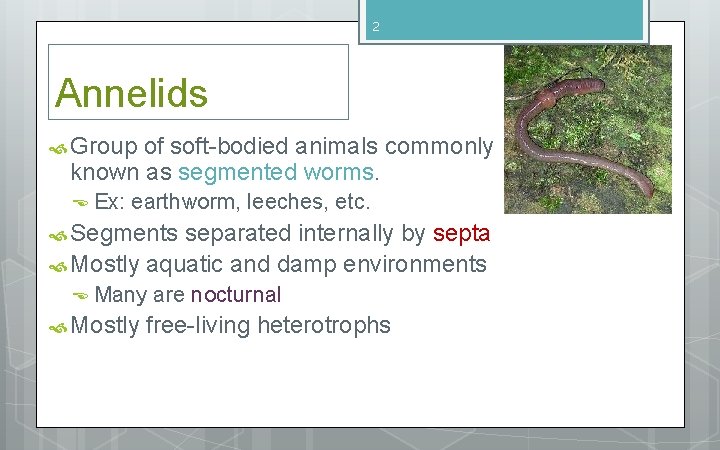 2

Annelids

Group of soft-bodied animals commonly known as segmented worms.

Ex: earthworm, leeches, etc.

Segments separated internally by septa

Mostly aquatic and damp environments

Many are nocturnal

Mostly free-living heterotrophs